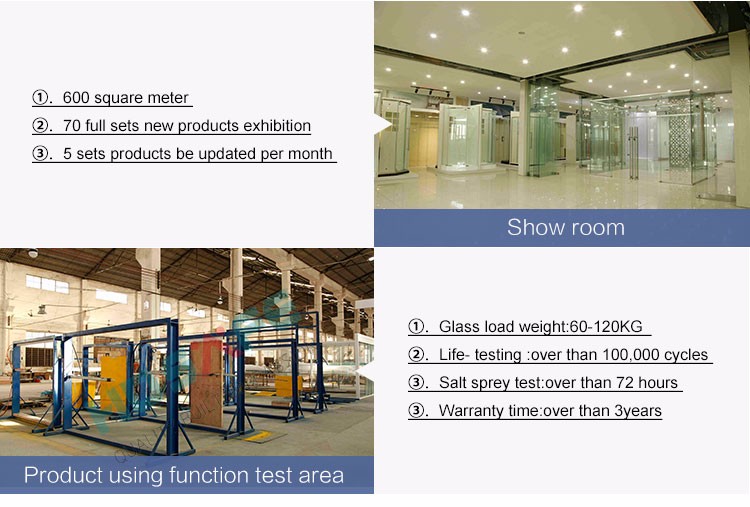 ①. 600 square meter
②. 70 full sets new products exhibition
③. 5 sets products be updated per month

Show room

①. Glass load weight:60-120KG
②. Life- testing :over than 100,000 cycles
③. Salt sprey test:over than 72 hours
③. Warranty time:over than 3years

Product using function test area